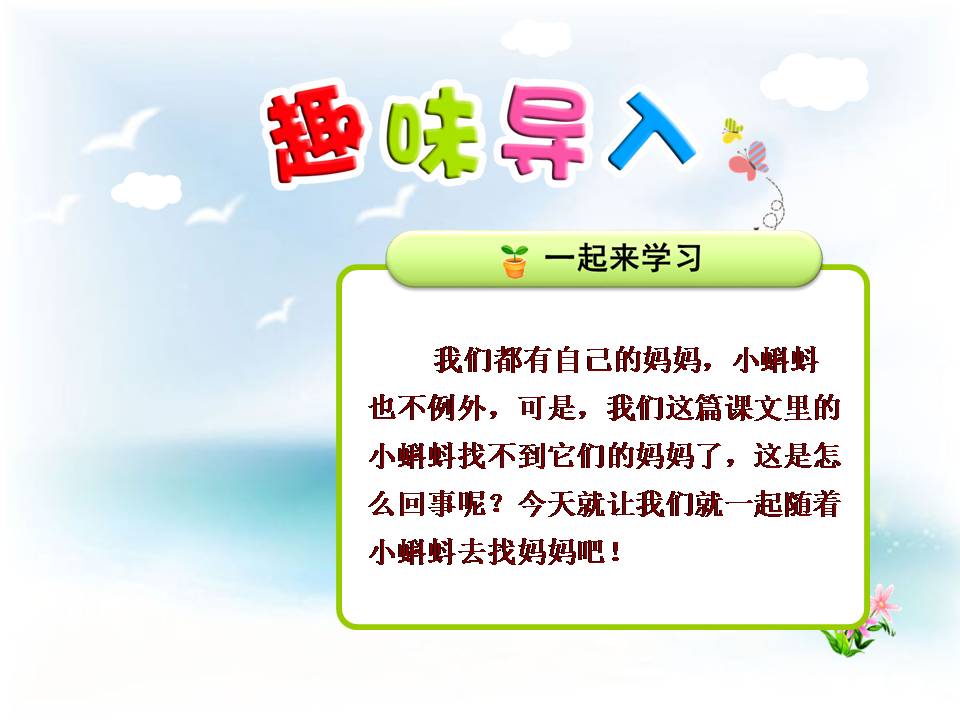 趣味导入

一起来学习

我们都有自己的妈妈，小蝌蚪也不例外，可是，我们这篇课文里的小蝌蚪找不到它们的妈妈了，这是怎么回事呢？今天就让我们就一起随着小蝌蚪去找妈妈吧！